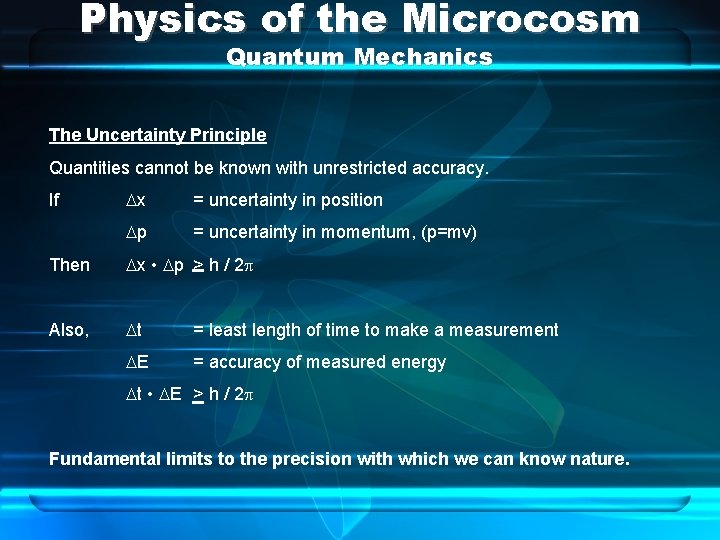 Physics of the Microcosm
Quantum Mechanics

The Uncertainty Principle

Quantities cannot be known with unrestricted accuracy.

If $\Delta x$ = uncertainty in position

$\Delta p$ = uncertainty in momentum, (p=mv)

Then $\Delta x \cdot \Delta p \geq h / 2\pi$

Also, $\Delta t$ = least length of time to make a measurement

$\Delta E$ = accuracy of measured energy

$\Delta t \cdot \Delta E \geq h / 2\pi$

Fundamental limits to the precision with which we can know nature.